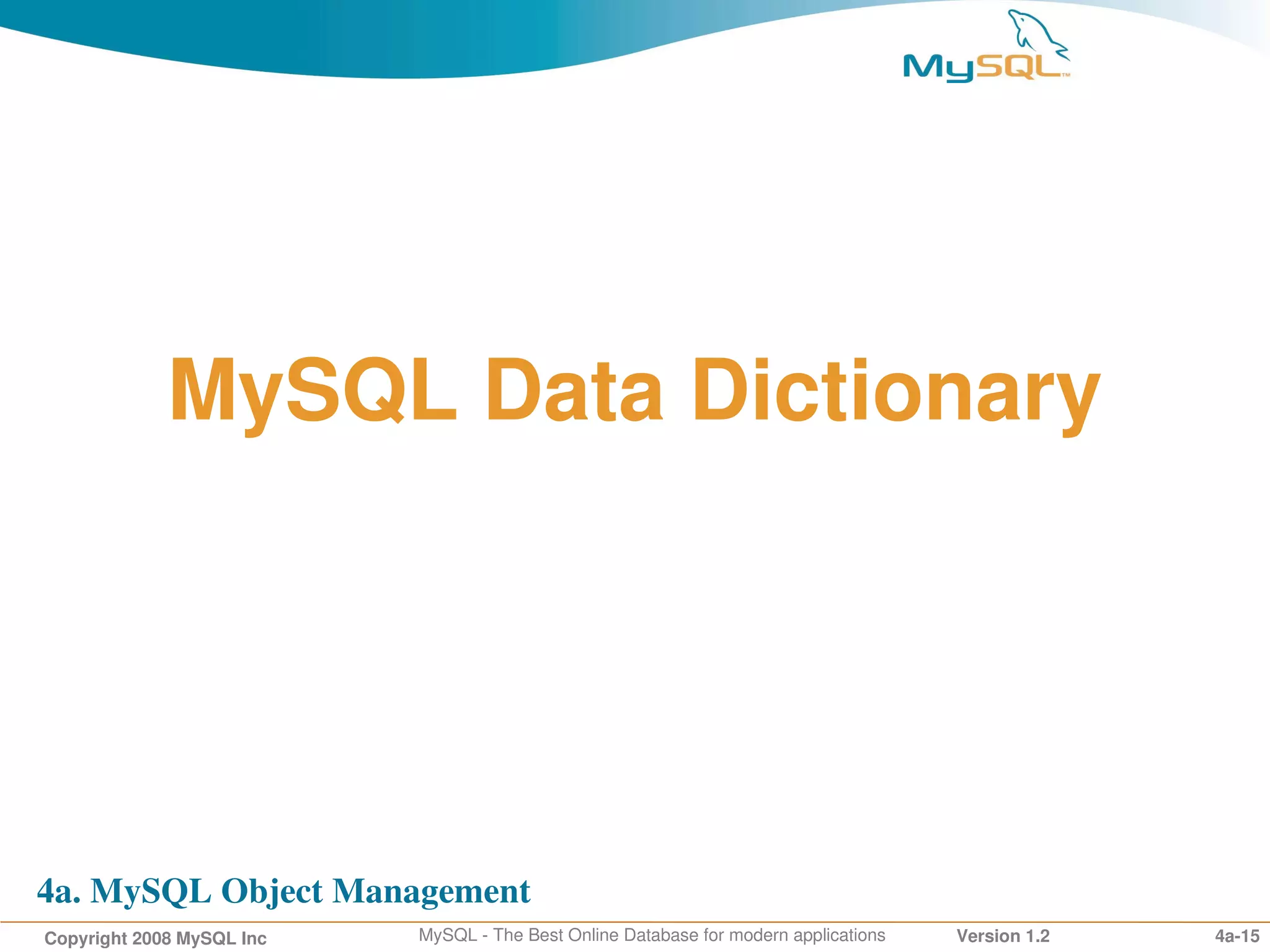 MySQL™

MySQL Data Dictionary

4a. MySQL Object Management

Copyright 2008 MySQL Inc MySQL - The Best Online Database for modern applications Version 1.2 4a-15